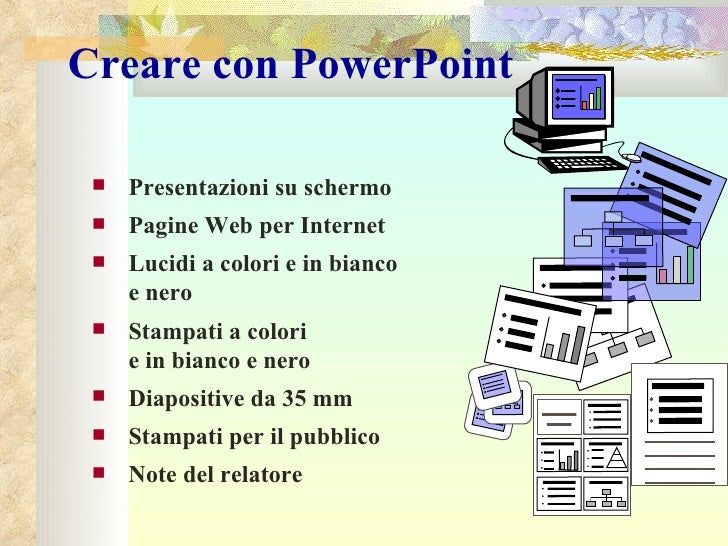 Creare con PowerPoint

- Presentazioni su schermo
- Pagine Web per Internet
- Lucidi a colori e in bianco e nero
- Stampati a colori e in bianco e nero
- Diapositive da 35 mm
- Stampati per il pubblico
- Note del relatore